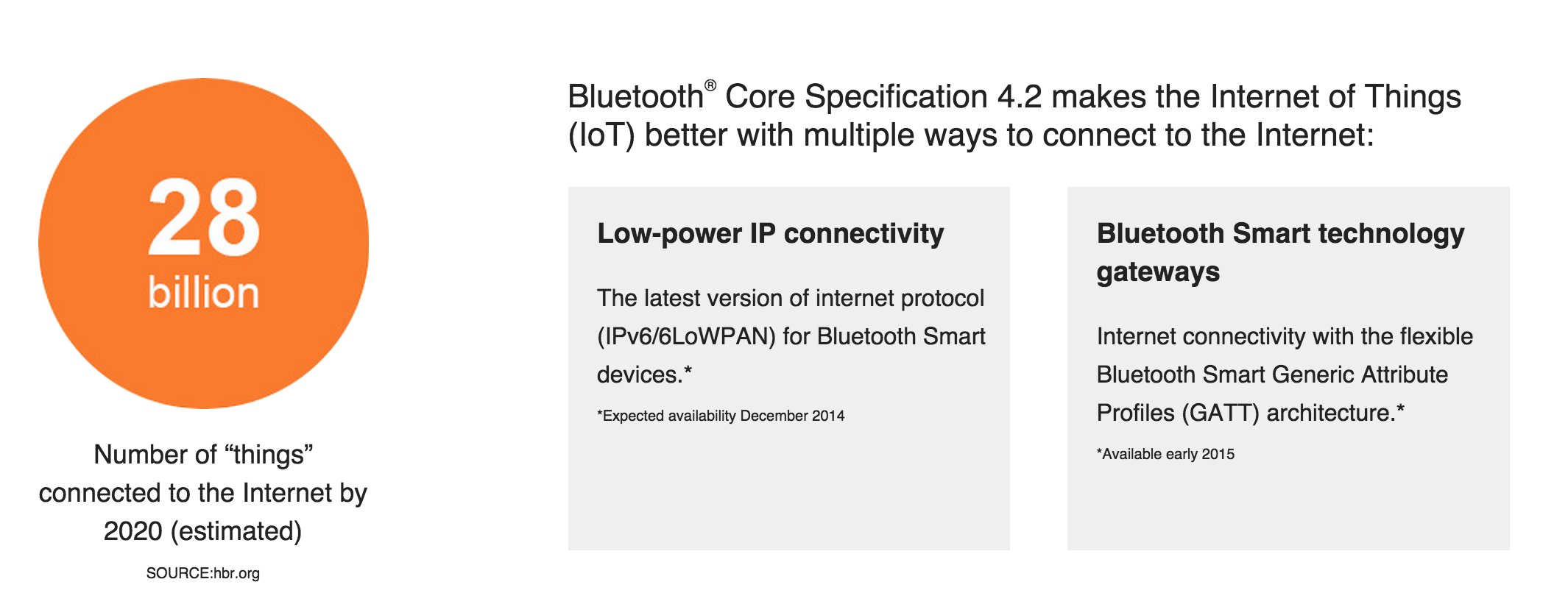 28
billion

Number of “things” connected to the Internet by 2020 (estimated)

SOURCE:hbr.org

Bluetooth® Core Specification 4.2 makes the Internet of Things (IoT) better with multiple ways to connect to the Internet:

Low-power IP connectivity

The latest version of internet protocol (IPv6/6LoWPAN) for Bluetooth Smart devices.*

*Expected availability December 2014

Bluetooth Smart technology gateways

Internet connectivity with the flexible Bluetooth Smart Generic Attribute Profiles (GATT) architecture.*

*Available early 2015